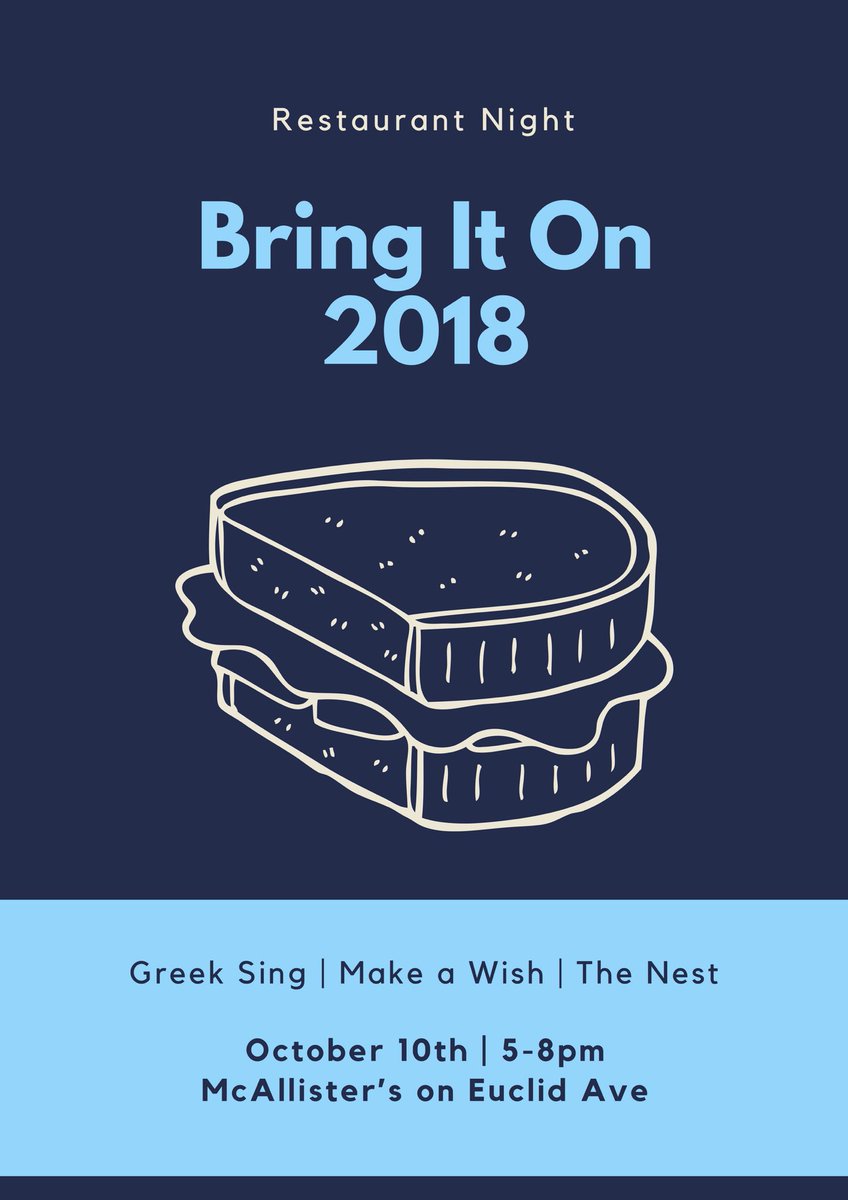 Restaurant Night

Bring It On
2018

Greek Sing | Make a Wish | The Nest

October 10th | 5-8pm
McAllister's on Euclid Ave